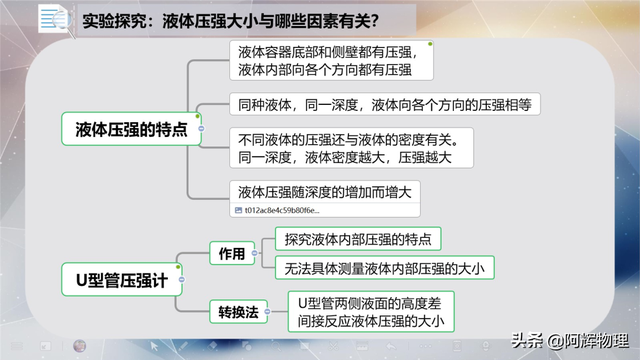 实验探究：液体压强大小与哪些因素有关？

液体压强的特点

液体容器底部和侧壁都有压强，液体内部向各个方向都有压强

同种液体，同一深度，液体向各个方向的压强相等

不同液体的压强还与液体的密度有关。同一深度，液体密度越大，压强越大

液体压强随深度的增加而增大

t012ac8e4c59b80f6e...

U型管压强计

作用

探究液体内部压强的特点

无法具体测量液体内部压强的大小

转换法

U型管两侧液面的高度差间接反应液体压强的大小

头条 @阿辉物理